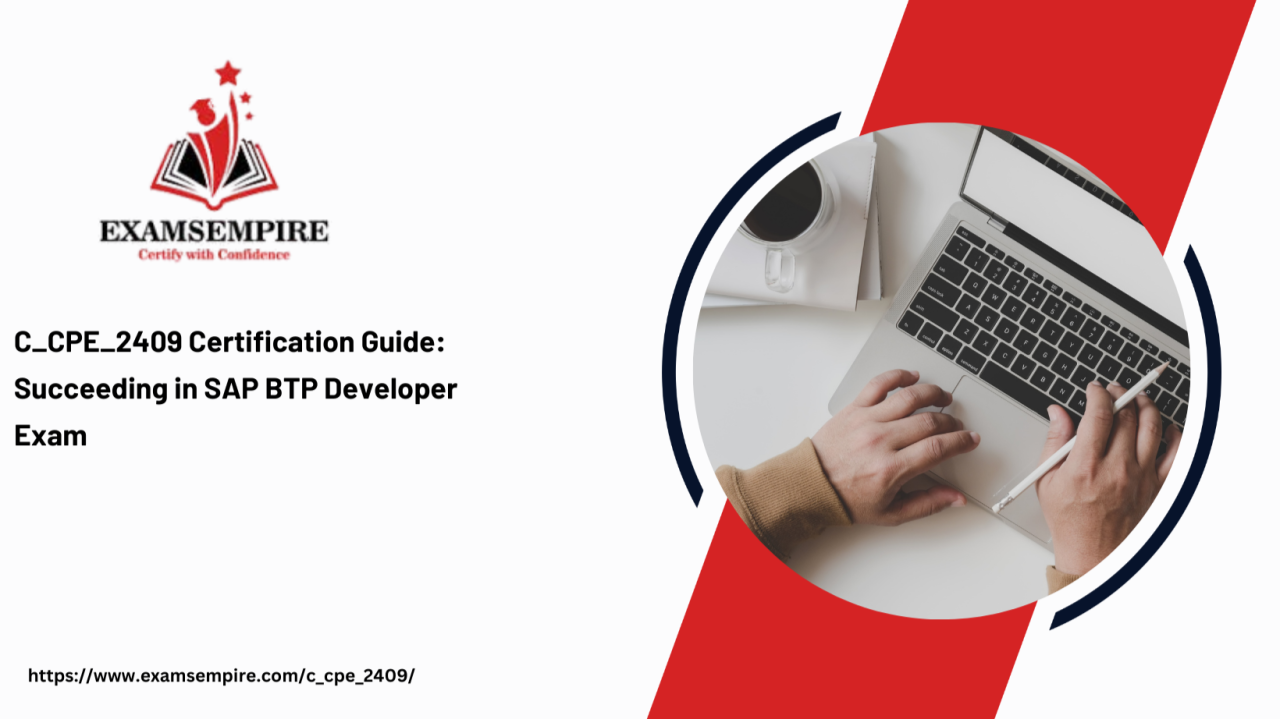 EXAMSEMPIRE
Certify with Confidence

C_CPE_2409 Certification Guide: Succeeding in SAP BTP Developer Exam

https://www.examsempire.com/c_cpe_2409/